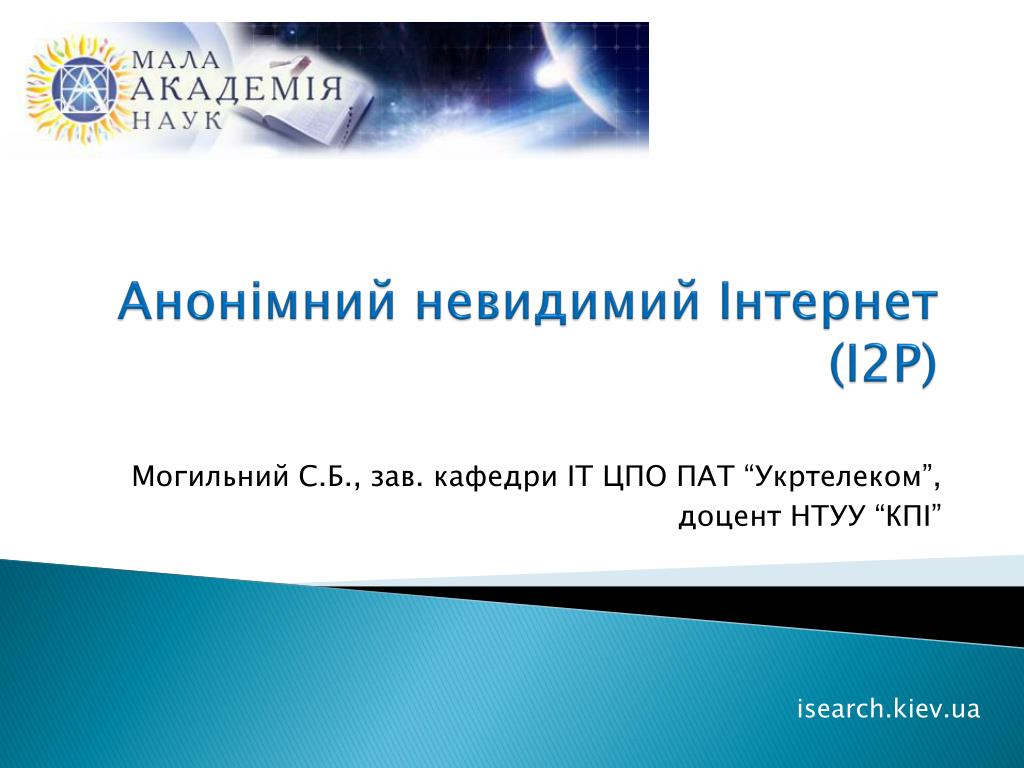 МАЛА
АКАДЕМІЯ
НАУК

Анонімний невидимий Інтернет (I2P)

Могильний С.Б., зав. кафедри ІТ ЦПО ПАТ “Укртелеком”, доцент НТУУ “КПІ”

isearch.kiev.ua